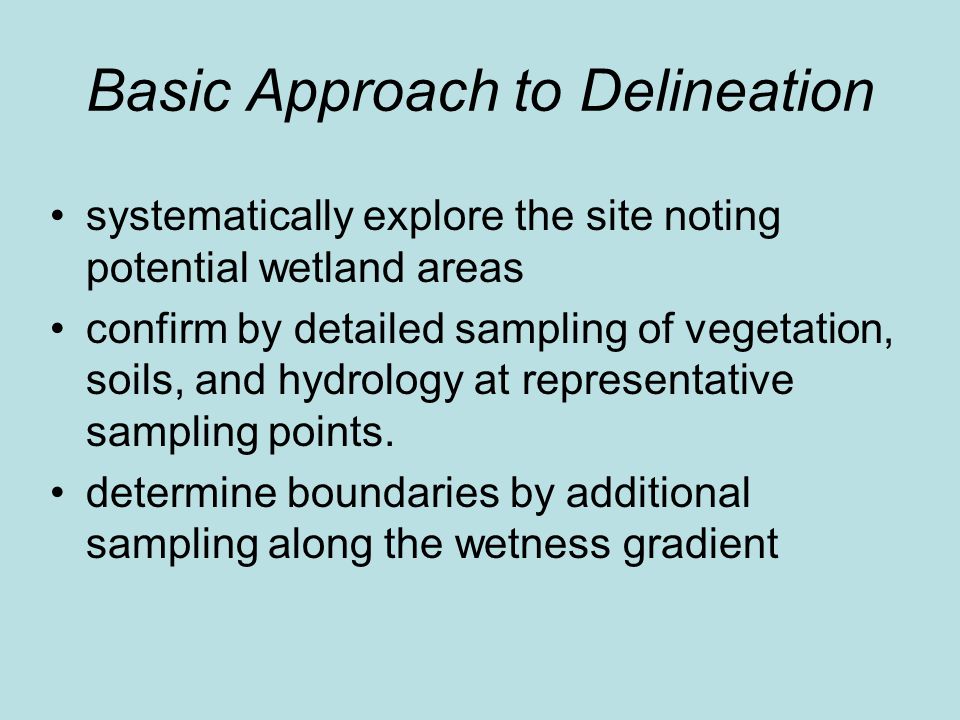 Basic Approach to Delineation

• systematically explore the site noting potential wetland areas
• confirm by detailed sampling of vegetation, soils, and hydrology at representative sampling points.
• determine boundaries by additional sampling along the wetness gradient